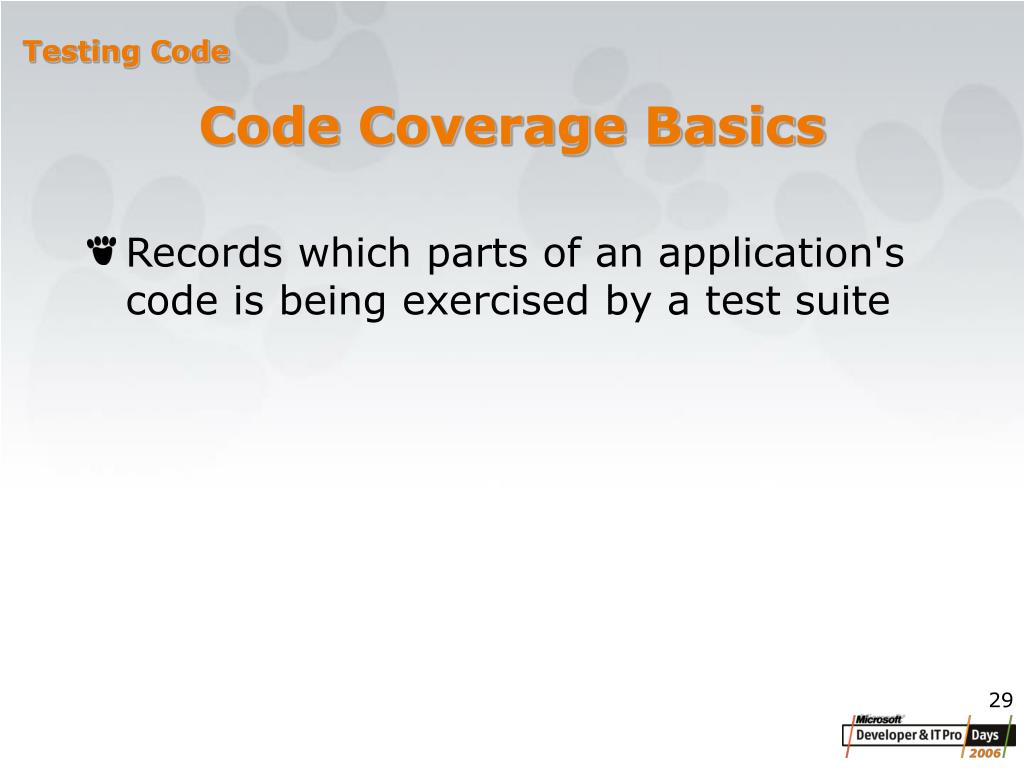 Testing Code

Code Coverage Basics

Records which parts of an application's code is being exercised by a test suite

29

Microsoft Developer & IT Pro Days 2006